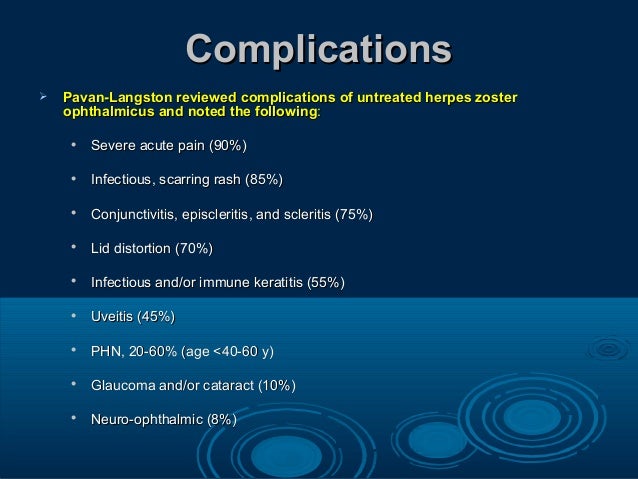 Complications

➢ Pavan-Langston reviewed complications of untreated herpes zoster ophthalmicus and noted the following:

• Severe acute pain (90%)

• Infectious, scarring rash (85%)

• Conjunctivitis, episcleritis, and scleritis (75%)

• Lid distortion (70%)

• Infectious and/or immune keratitis (55%)

• Uveitis (45%)

• PHN, 20-60% (age <40-60 y)

• Glaucoma and/or cataract (10%)

• Neuro-ophthalmic (8%)